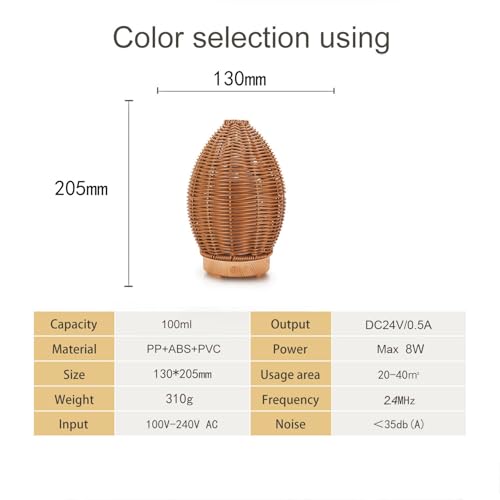 Color selection using

130mm

205mm

| Capacity | 100ml | Output | DC24V/0.5A |
|---|---|---|---|
| Material | PP+ABS+PVC | Power | Max 8W |
| Size | 130*205mm | Usage area | 20-40m² |
| Weight | 310g | Frequency | 2.4MHz |
| Input | 100V-240V AC | Noise | ＜35db(A) |